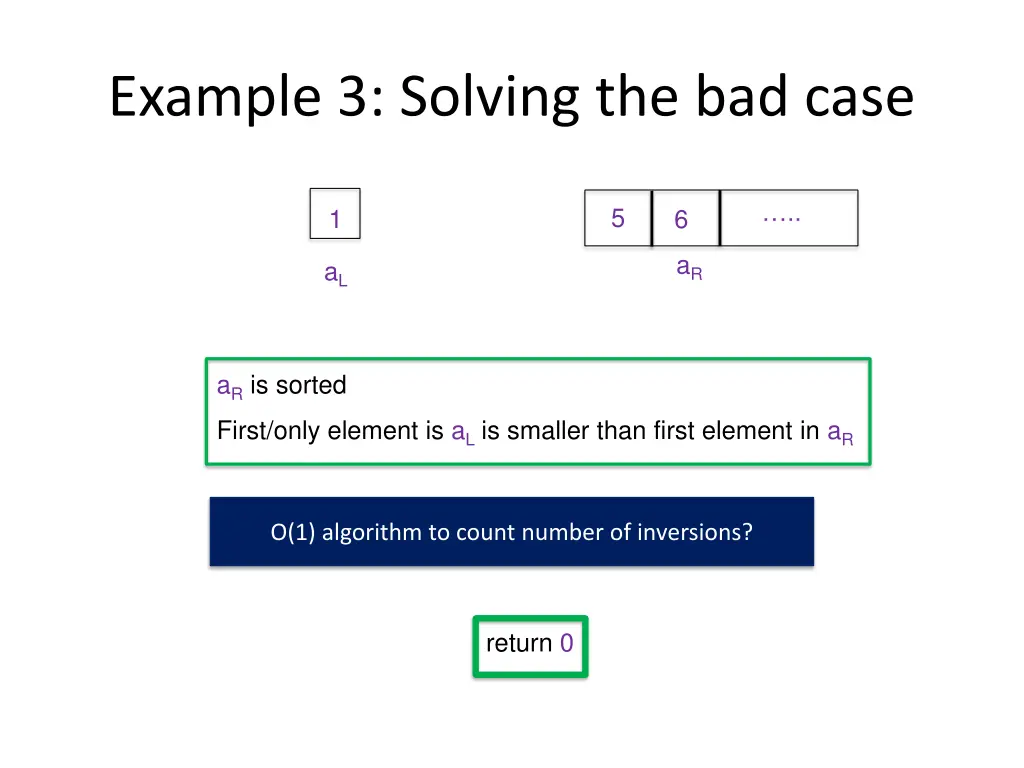 Example 3: Solving the bad case

1

$a_L$

5 6 …..

$a_R$

$a_R$ is sorted

First/only element is $a_L$ is smaller than first element in $a_R$

O(1) algorithm to count number of inversions?

return 0